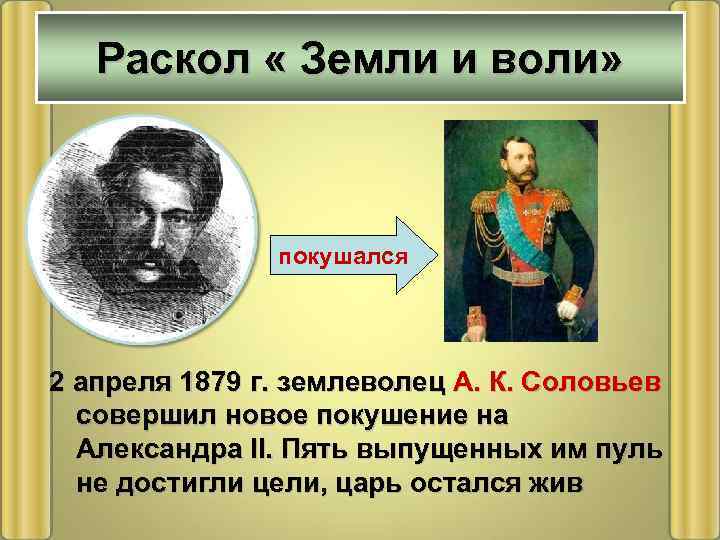 Раскол « Земли и воли»

покушался

2 апреля 1879 г. землеволец А. К. Соловьев совершил новое покушение на Александра II. Пять выпущенных им пуль не достигли цели, царь остался жив